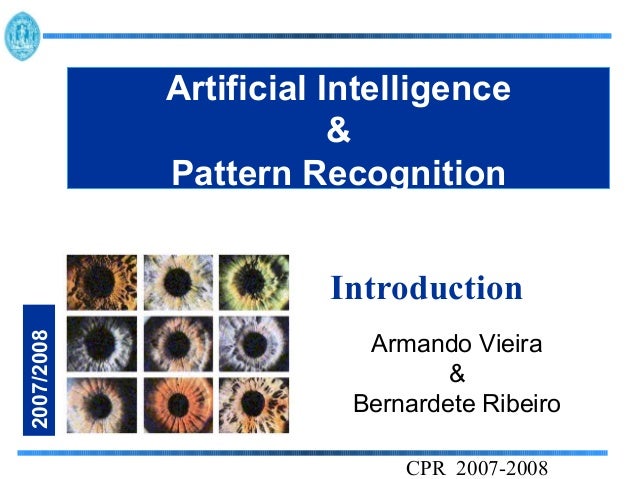 Artificial Intelligence
&
Pattern Recognition

2007/2008

Introduction

Armando Vieira
&
Bernardete Ribeiro

CPR 2007-2008